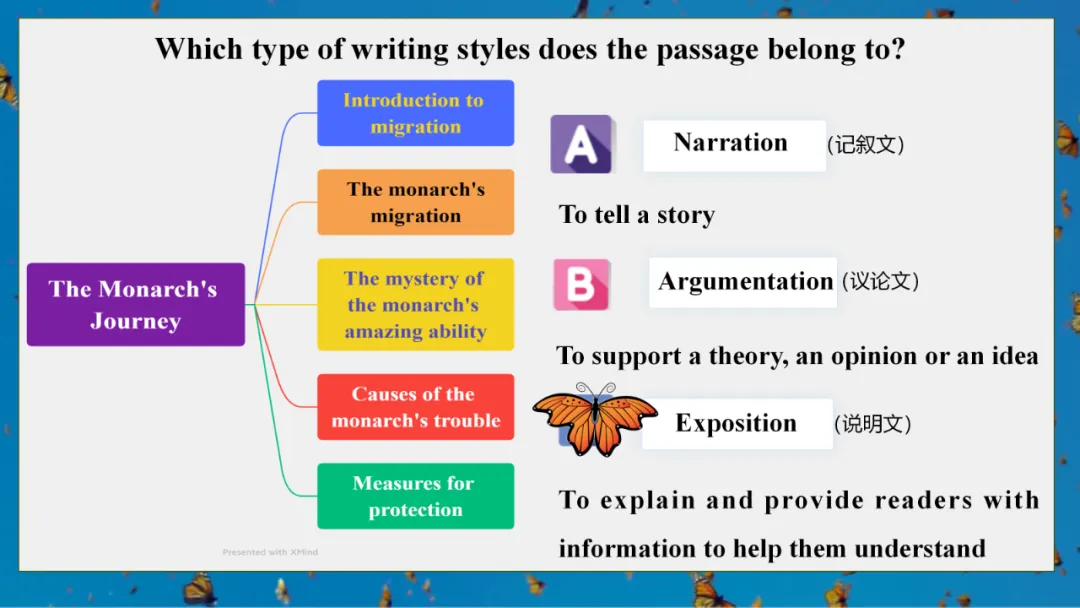 Which type of writing styles does the passage belong to?

The Monarch's Journey

Introduction to migration

The monarch's migration

The mystery of the monarch's amazing ability

Causes of the monarch's trouble

Measures for protection

Presented with XMind

A Narration (记叙文)

To tell a story

B Argumentation (议论文)

To support a theory, an opinion or an idea

Exposition (说明文)

To explain and provide readers with information to help them understand